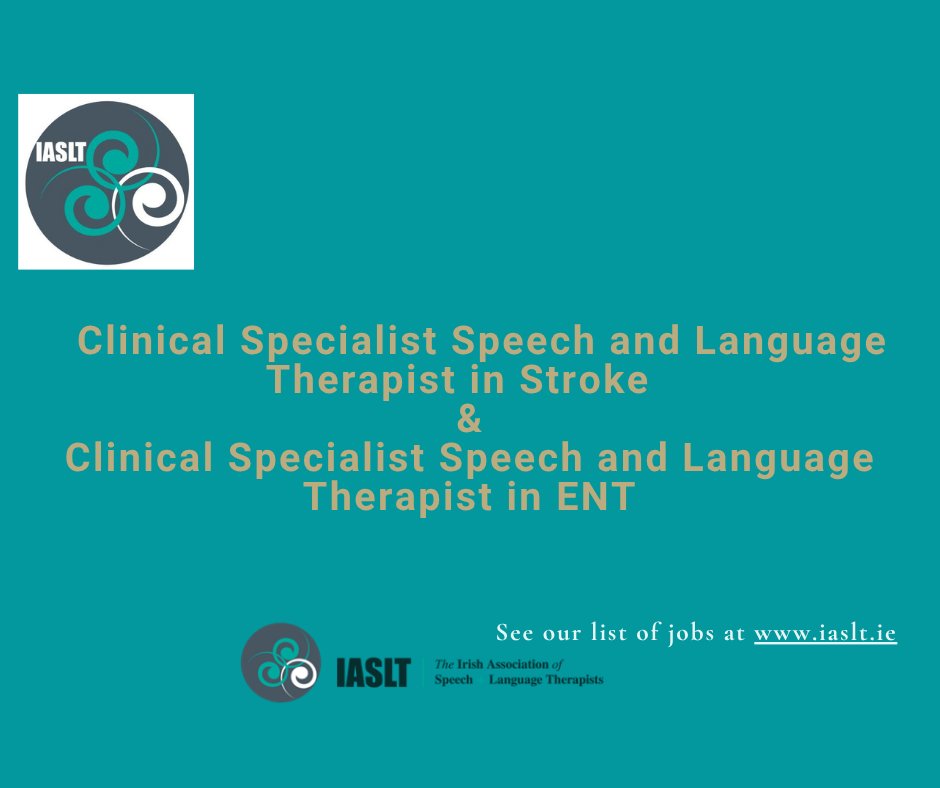 IASLT

Clinical Specialist Speech and Language Therapist in Stroke
&
Clinical Specialist Speech and Language Therapist in ENT

See our list of jobs at www.iaslt.ie

IASLT The Irish Association of Speech Language Therapists